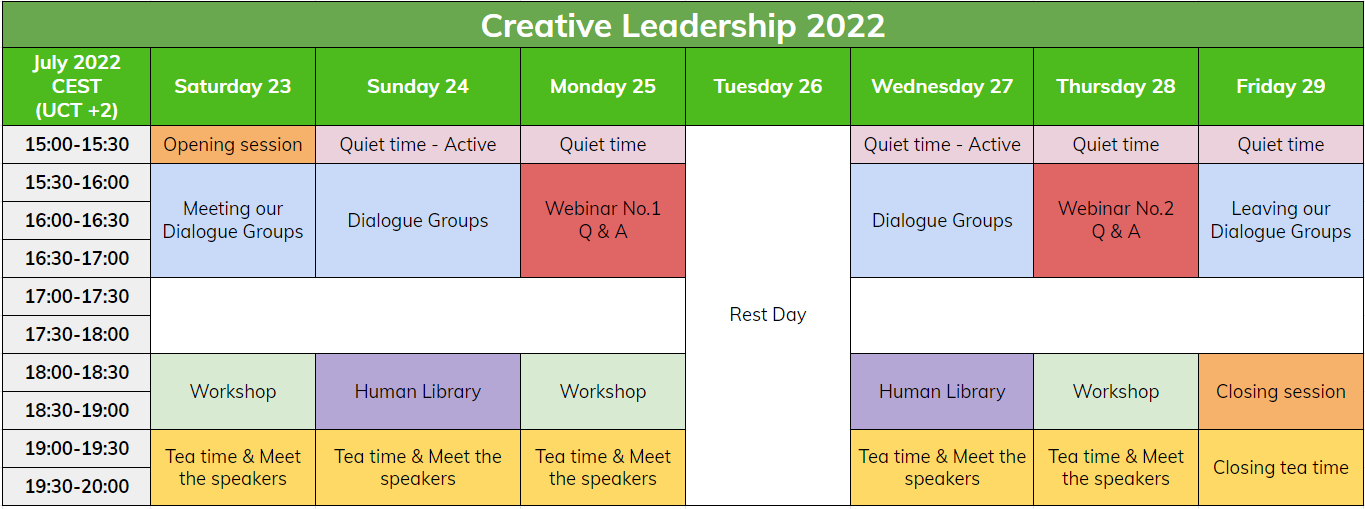 Creative Leadership 2022

| July 2022 CEST (UCT +2) | Saturday 23 | Sunday 24 | Monday 25 | Tuesday 26 | Wednesday 27 | Thursday 28 | Friday 29 |
|---|---|---|---|---|---|---|---|
| 15:00-15:30 | Opening session | Quiet time - Active | Quiet time | Rest Day | Quiet time - Active | Quiet time | Quiet time |
| 15:30-16:00 | Meeting our Dialogue Groups | Dialogue Groups | Webinar No.1 Q & A | | Dialogue Groups | Webinar No.2 Q & A | Leaving our Dialogue Groups |
| 16:00-16:30 | | | | | | | |
| 16:30-17:00 | | | | | | | |
| 17:00-17:30 | | | | | | | |
| 17:30-18:00 | | | | | | | |
| 18:00-18:30 | Workshop | Human Library | Workshop | | Human Library | Workshop | Closing session |
| 18:30-19:00 | | | | | | | |
| 19:00-19:30 | Tea time & Meet the speakers | Tea time & Meet the speakers | Tea time & Meet the speakers | | Tea time & Meet the speakers | Tea time & Meet the speakers | Closing tea time |
| 19:30-20:00 | | | | | | | |